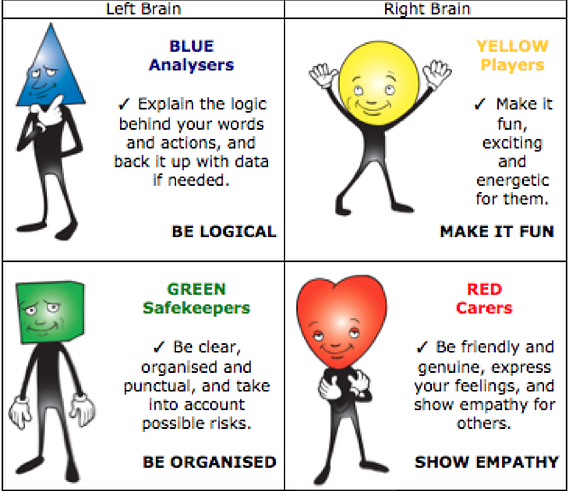 | Left Brain | Right Brain |
|---|---|
| BLUE Analysers ✓ Explain the logic behind your words and actions, and back it up with data if needed. BE LOGICAL | YELLOW Players ✓ Make it fun, exciting and energetic for them. MAKE IT FUN |
| GREEN Safekeepers ✓ Be clear, organised and punctual, and take into account possible risks. BE ORGANISED | RED Carers ✓ Be friendly and genuine, express your feelings, and show empathy for others. SHOW EMPATHY |